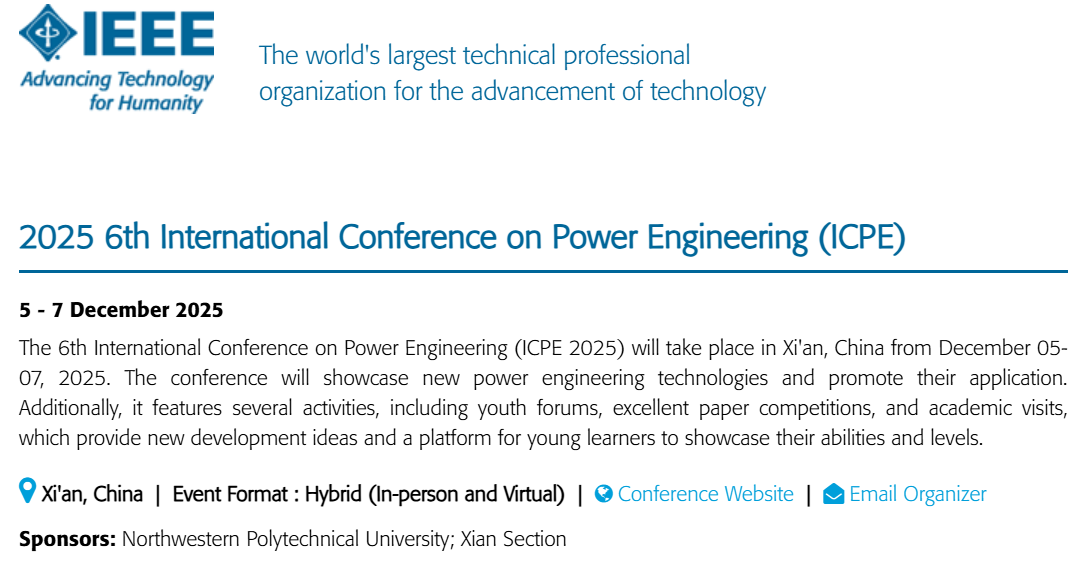 IEEE
Advancing Technology for Humanity

The world's largest technical professional organization for the advancement of technology

2025 6th International Conference on Power Engineering (ICPE)

5 - 7 December 2025

The 6th International Conference on Power Engineering (ICPE 2025) will take place in Xi'an, China from December 05-07, 2025. The conference will showcase new power engineering technologies and promote their application. Additionally, it features several activities, including youth forums, excellent paper competitions, and academic visits, which provide new development ideas and a platform for young learners to showcase their abilities and levels.

Xi'an, China | Event Format : Hybrid (In-person and Virtual) | Conference Website | Email Organizer

Sponsors: Northwestern Polytechnical University; Xian Section